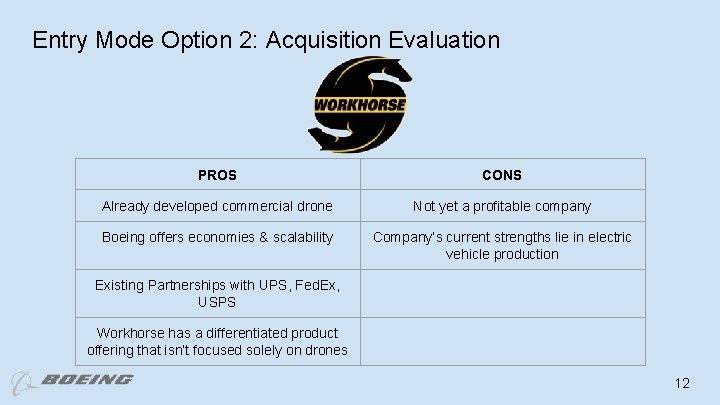 Entry Mode Option 2: Acquisition Evaluation

WORKHORSE

| PROS | CONS |
|---|---|
| Already developed commercial drone | Not yet a profitable company |
| Boeing offers economies & scalability | Company's current strengths lie in electric vehicle production |
| Existing Partnerships with UPS, FedEx, USPS | |
| Workhorse has a differentiated product offering that isn't focused solely on drones | |

BOEING

12